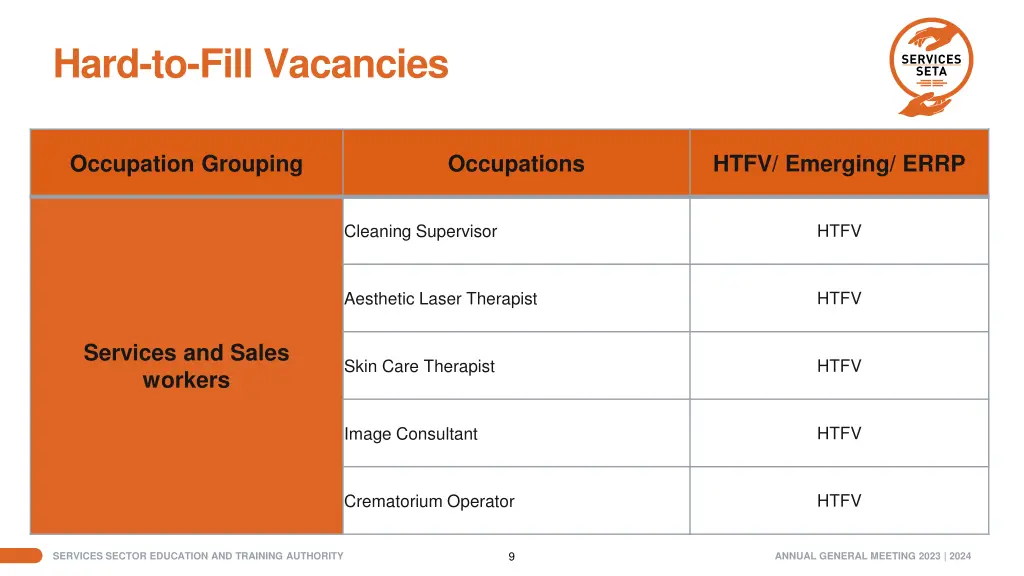 Hard-to-Fill Vacancies

SERVICES SETA

| Occupation Grouping | Occupations | HTFV/ Emerging/ ERRP |
|---|---|---|
| Services and Sales workers | Cleaning Supervisor | HTFV |
| | Aesthetic Laser Therapist | HTFV |
| | Skin Care Therapist | HTFV |
| | Image Consultant | HTFV |
| | Crematorium Operator | HTFV |

SERVICES SECTOR EDUCATION AND TRAINING AUTHORITY

9

ANNUAL GENERAL MEETING 2023 | 2024